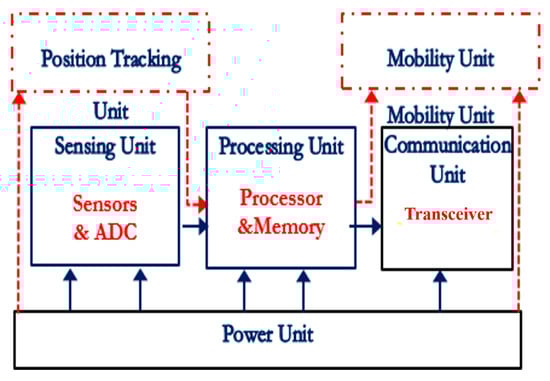 Position Tracking

Unit

Mobility Unit

Mobility Unit

Sensing Unit

Sensors & ADC

Processing Unit

Processor &Memory

Communication Unit

Transceiver

Power Unit